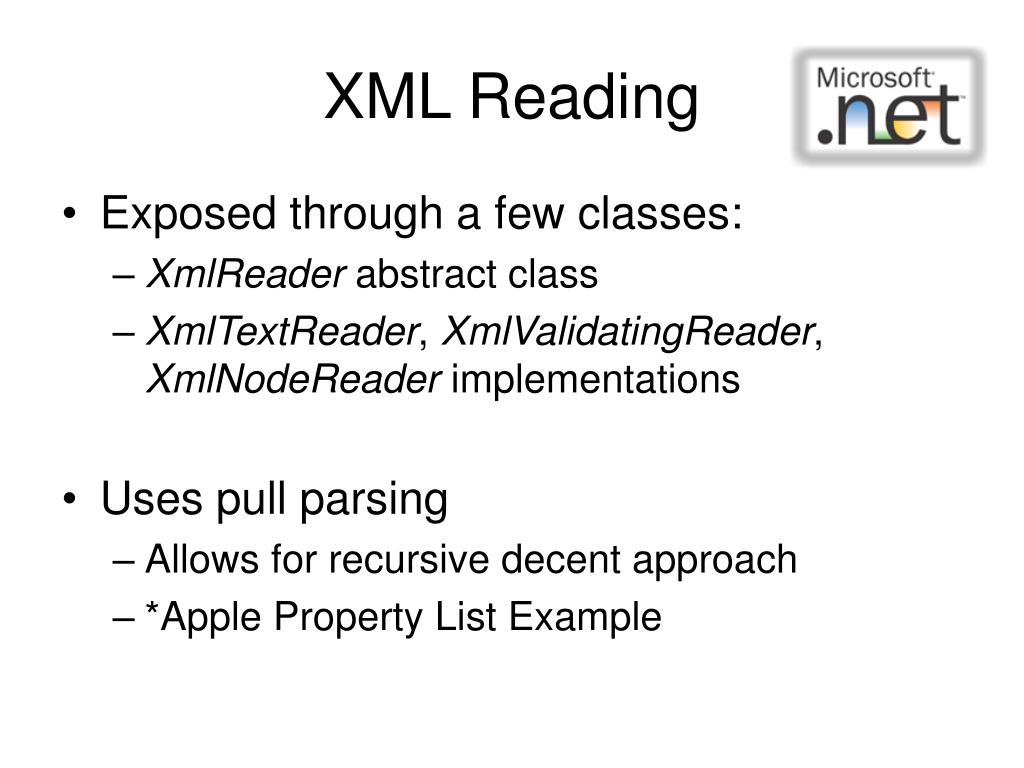 XML Reading

Microsoft .net

• Exposed through a few classes:
– XmlReader abstract class
– XmlTextReader, XmlValidatingReader, XmlNodeReader implementations

• Uses pull parsing
– Allows for recursive decent approach
– *Apple Property List Example